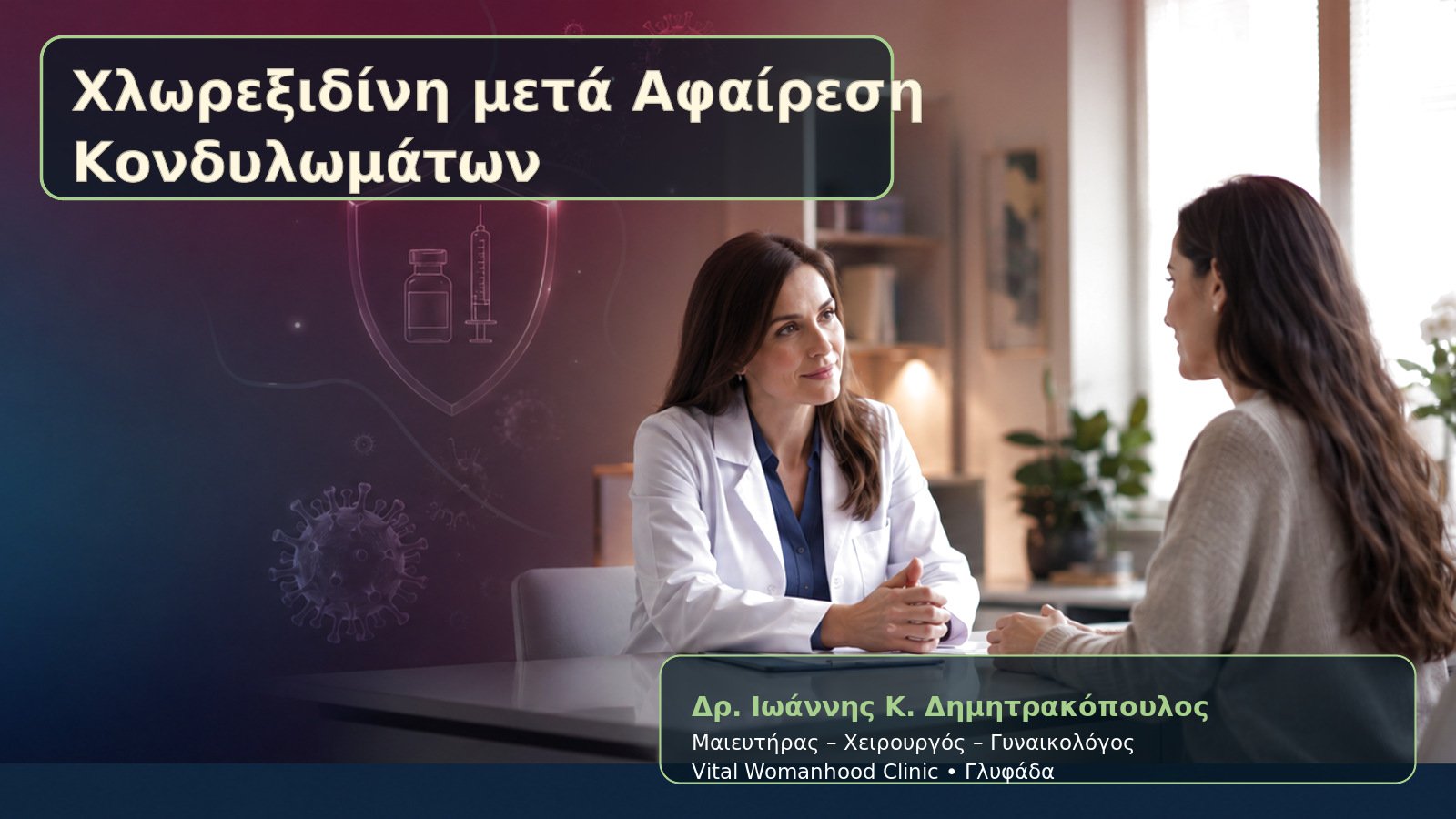 Χλωρεξιδίνη μετά Αφαίρεση Κονδυλωμάτων

Δρ. Ιωάννης Κ. Δημητρακόπουλος
Μαιευτήρας – Χειρουργός – Γυναικολόγος
Vital Womanhood Clinic • Γλυφάδα